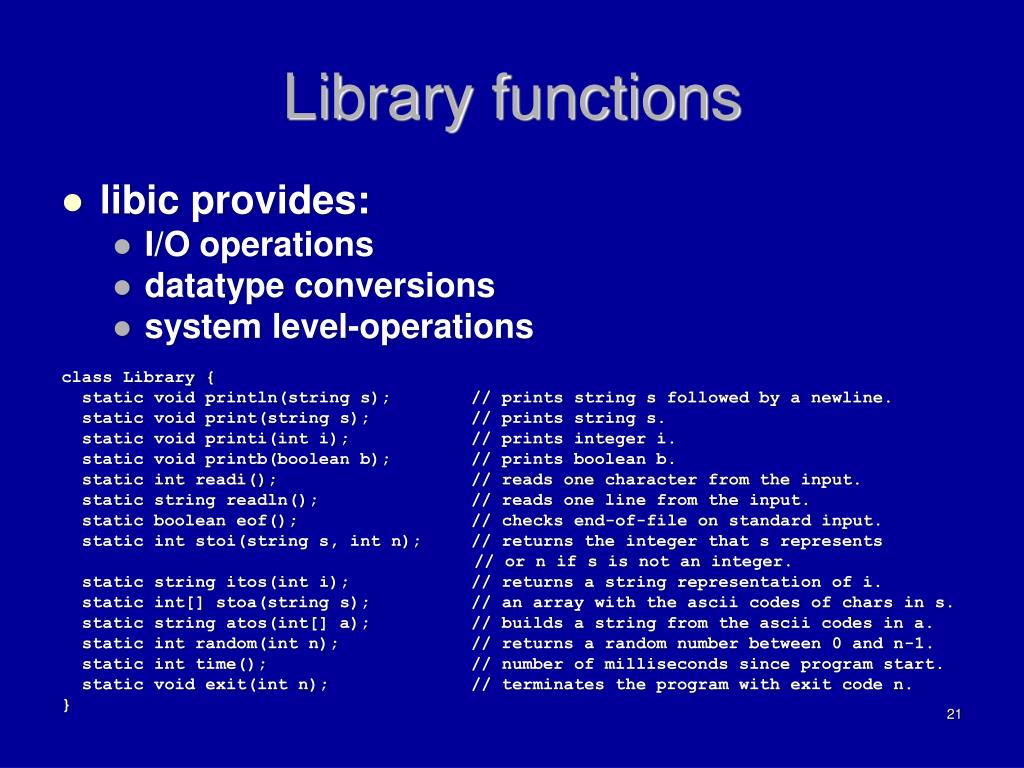 Library functions

libic provides:
I/O operations
datatype conversions
system level-operations

class Library {
static void println(string s); // prints string s followed by a newline.
static void print(string s); // prints string s.
static void printi(int i); // prints integer i.
static void printb(boolean b); // prints boolean b.
static int readi(); // reads one character from the input.
static string readln(); // reads one line from the input.
static boolean eof(); // checks end-of-file on standard input.
static int stoi(string s, int n); // returns the integer that s represents
// or n if s is not an integer.
static string itos(int i); // returns a string representation of i.
static int[] stoa(string s); // an array with the ascii codes of chars in s.
static string atos(int[] a); // builds a string from the ascii codes in a.
static int random(int n); // returns a random number between 0 and n-1.
static int time(); // number of milliseconds since program start.
static void exit(int n); // terminates the program with exit code n.
}

21